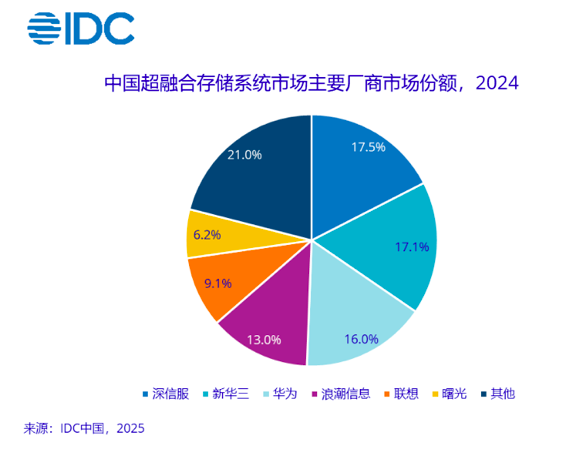 IDC

中国超融合存储系统市场主要厂商市场份额，2024

17.5%
17.1%
16.0%
13.0%
9.1%
6.2%
21.0%

深信服 新华三 华为 浪潮信息 联想 曙光 其他

来源：IDC中国，2025